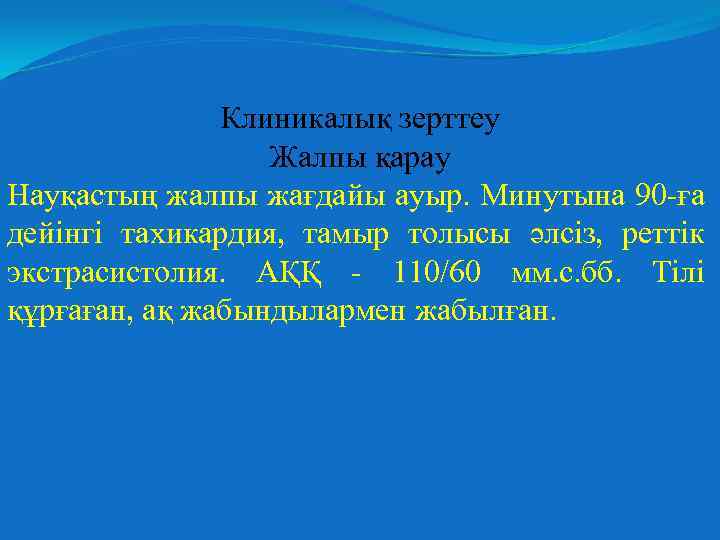 Клиникалық зерттеу
Жалпы қарау

Науқастың жалпы жағдайы ауыр. Минутына 90-ға дейінгі тахикардия, тамыр толысы әлсіз, реттік экстрасистолия. АҚҚ - 110/60 мм.с.бб. Тілі құрғаған, ақ жабындылармен жабылған.